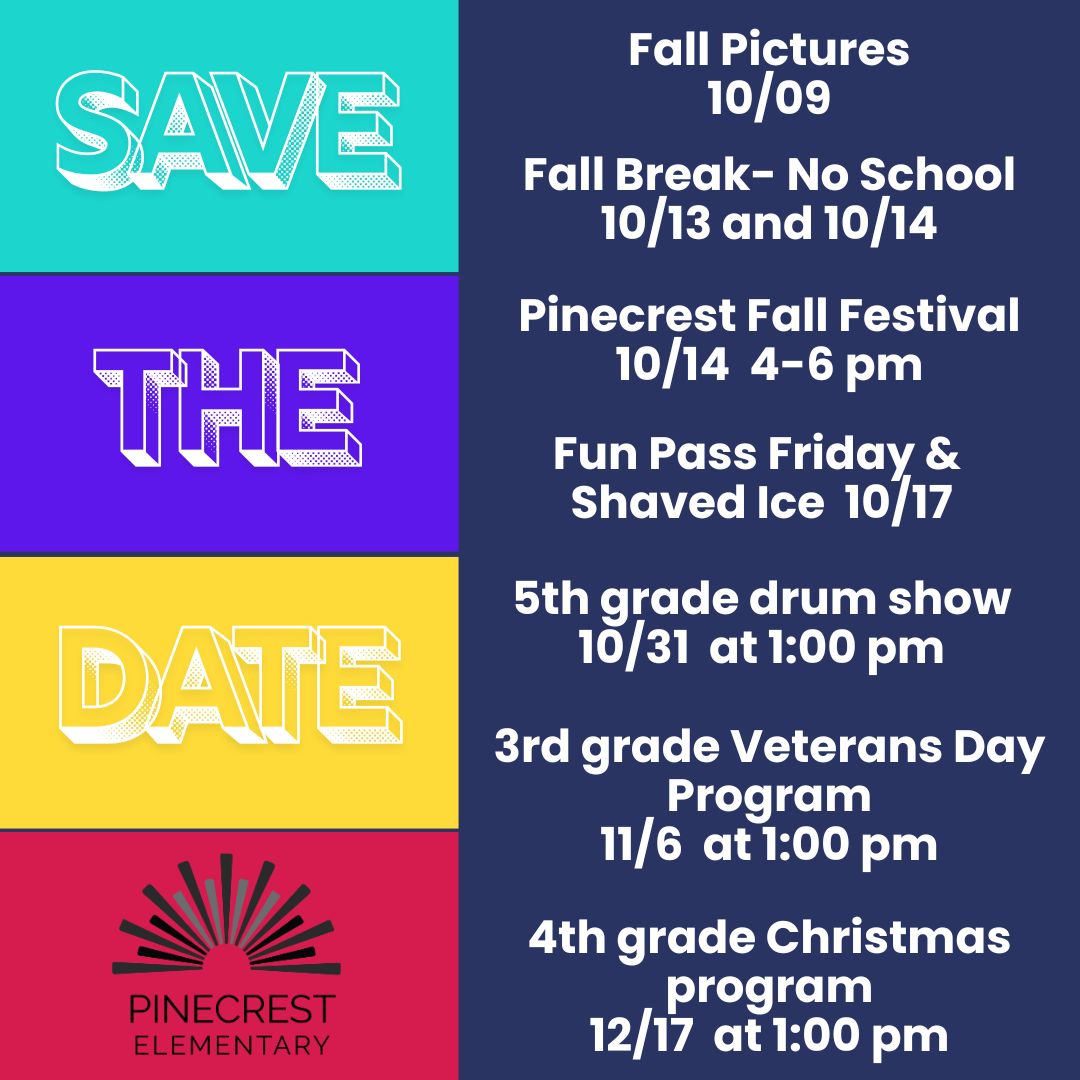 SAVE

THE

DATE

PINECREST
ELEMENTARY

Fall Pictures
10/09

Fall Break- No School
10/13 and 10/14

Pinecrest Fall Festival
10/14 4-6 pm

Fun Pass Friday &
Shaved Ice 10/17

5th grade drum show
10/31 at 1:00 pm

3rd grade Veterans Day
Program
11/6 at 1:00 pm

4th grade Christmas
program
12/17 at 1:00 pm